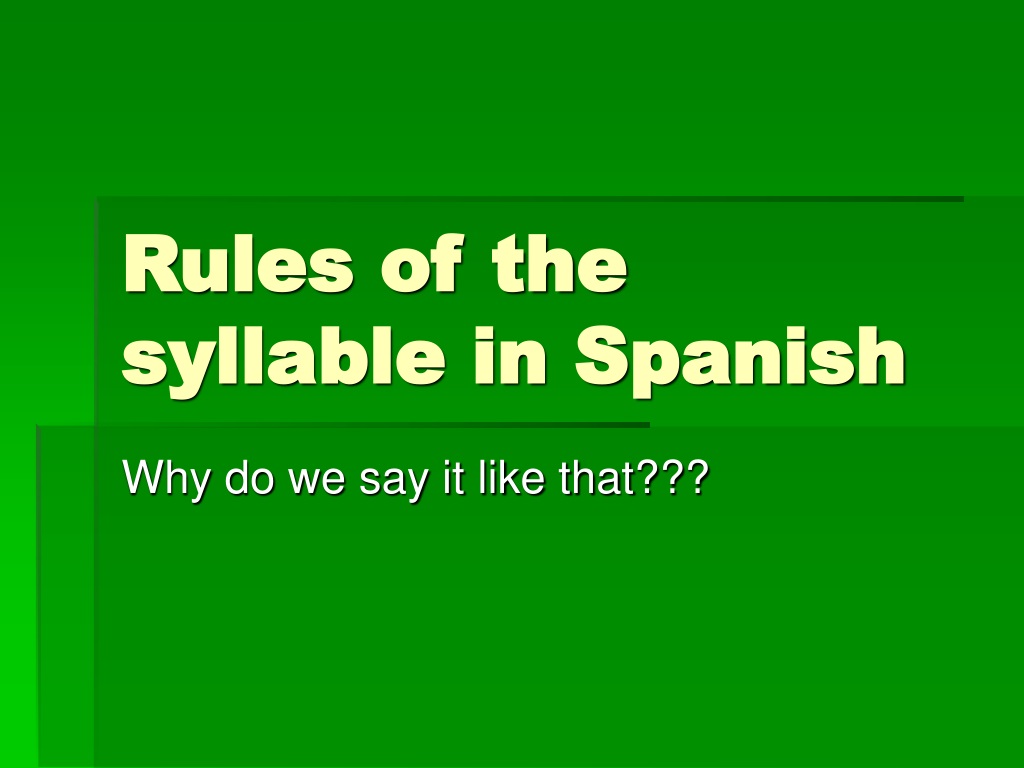 Rules of the syllable in Spanish

Why do we say it like that???